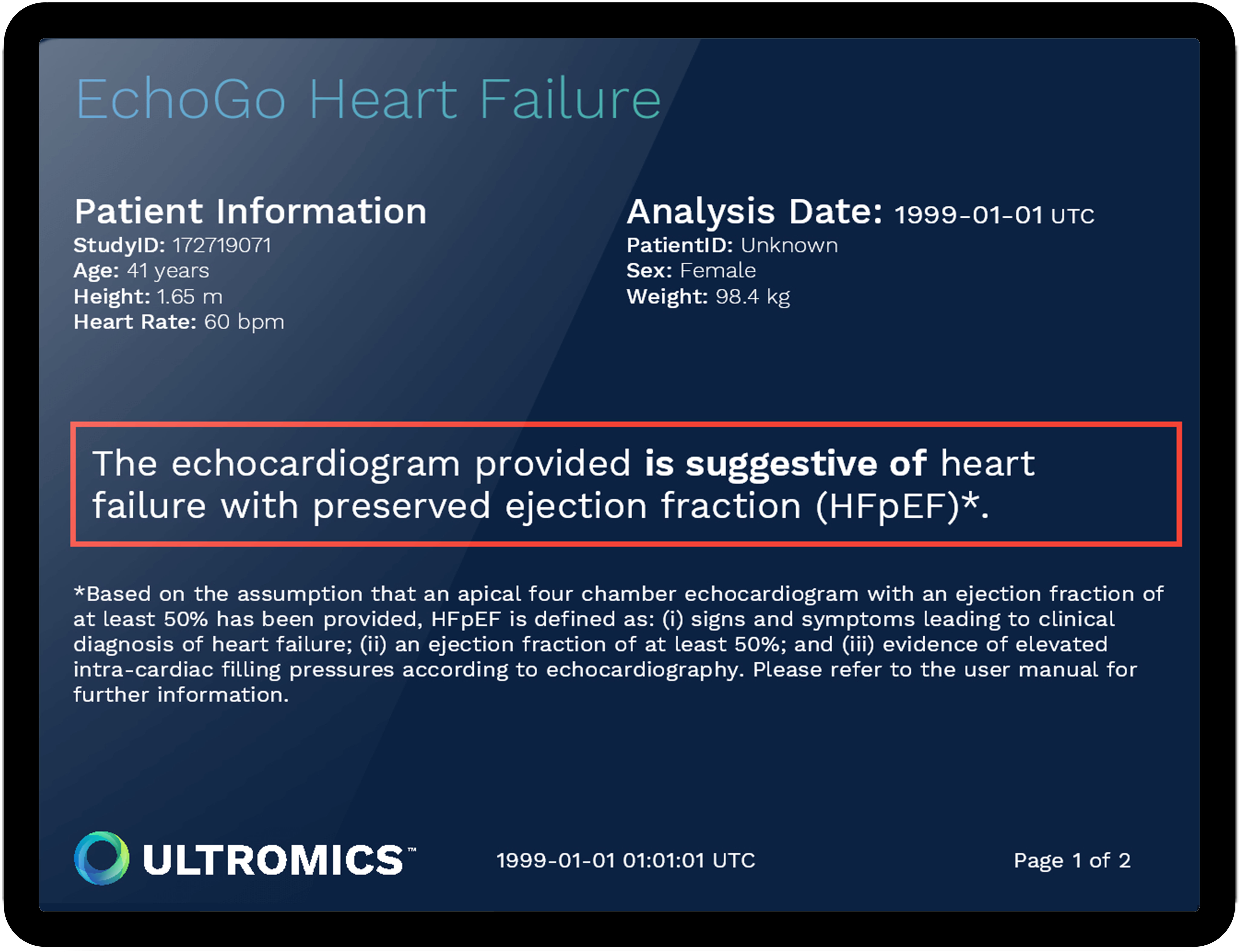 EchoGo Heart Failure

Patient Information
StudyID: 172719071
Age: 41 years
Height: 1.65 m
Heart Rate: 60 bpm

Analysis Date: 1999-01-01 UTC
PatientID: Unknown
Sex: Female
Weight: 98.4 kg

The echocardiogram provided is suggestive of heart failure with preserved ejection fraction (HFpEF)*.

*Based on the assumption that an apical four chamber echocardiogram with an ejection fraction of at least 50% has been provided, HFpEF is defined as: (i) signs and symptoms leading to clinical diagnosis of heart failure; (ii) an ejection fraction of at least 50%; and (iii) evidence of elevated intra-cardiac filling pressures according to echocardiography. Please refer to the user manual for further information.

ULTROMICS™

1999-01-01 01:01:01 UTC

Page 1 of 2